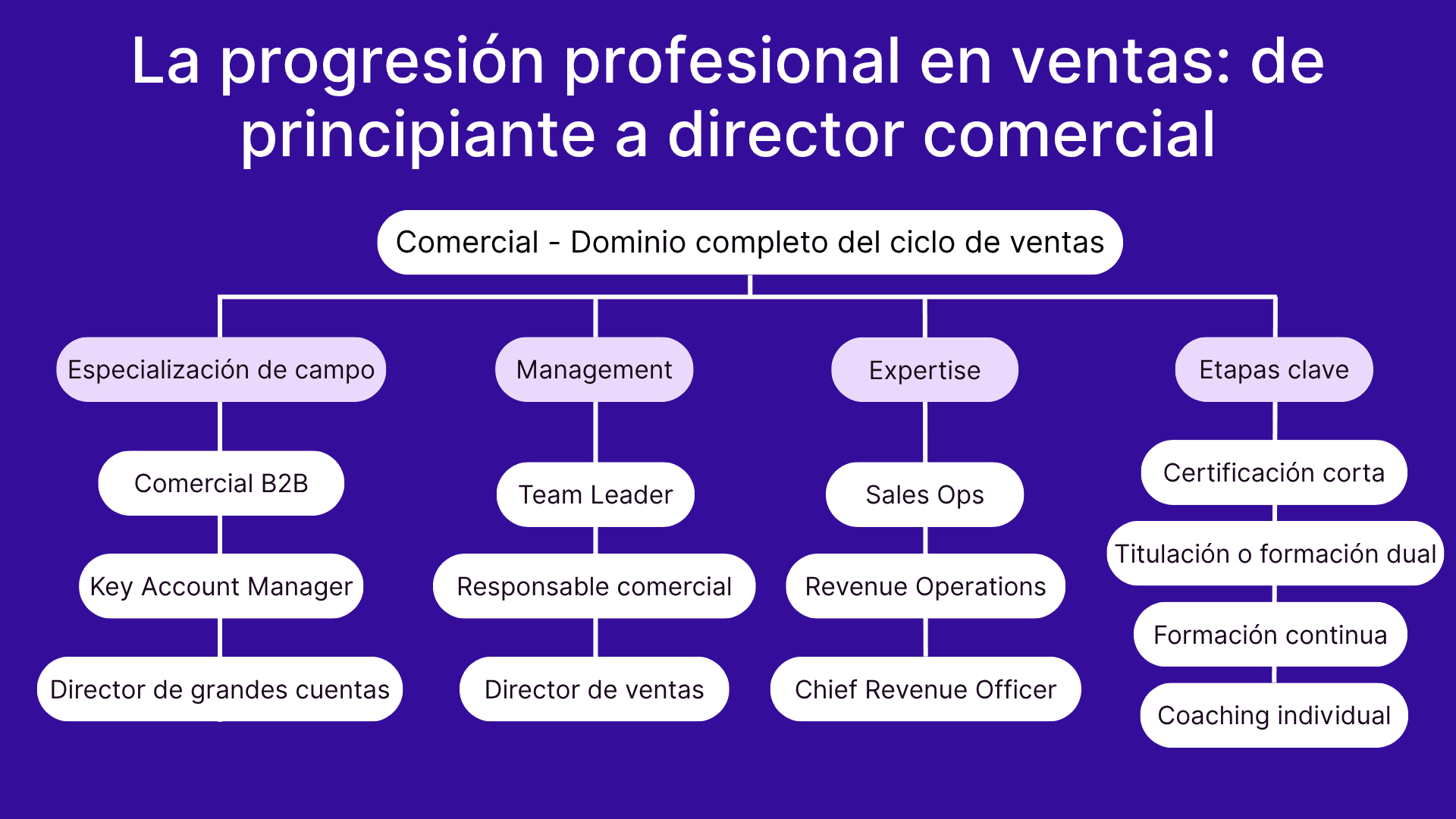 La progresión profesional en ventas: de principiante a director comercial

Comercial - Dominio completo del ciclo de ventas

Especialización de campo

Comercial B2B

Key Account Manager

Director de grandes cuentas

Management

Team Leader

Responsable comercial

Director de ventas

Expertise

Sales Ops

Revenue Operations

Chief Revenue Officer

Etapas clave

Certificación corta

Titulación o formación dual

Formación continua

Coaching individual